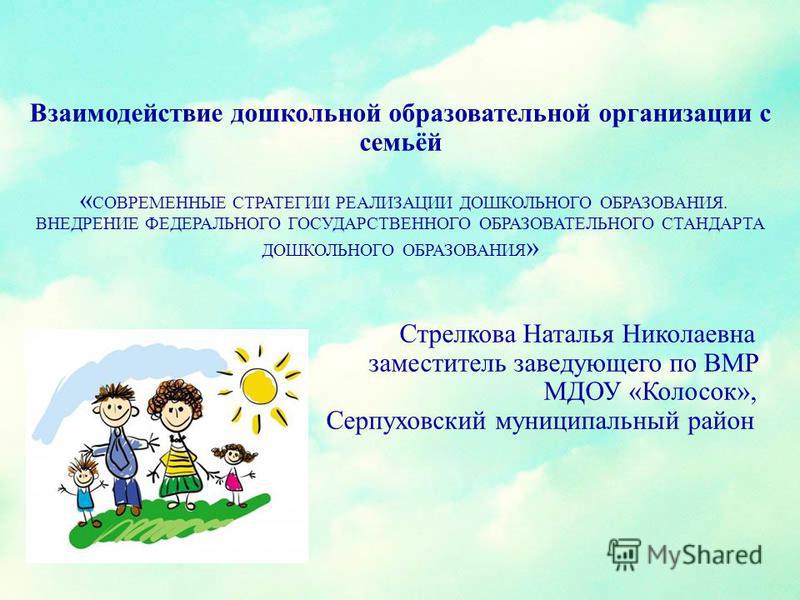 Взаимодействие дошкольной образовательной организации с семьёй

«СОВРЕМЕННЫЕ СТРАТЕГИИ РЕАЛИЗАЦИИ ДОШКОЛЬНОГО ОБРАЗОВАНИЯ. ВНЕДРЕНИЕ ФЕДЕРАЛЬНОГО ГОСУДАРСТВЕННОГО ОБРАЗОВАТЕЛЬНОГО СТАНДАРТА ДОШКОЛЬНОГО ОБРАЗОВАНИЯ»

Стрелкова Наталья Николаевна
заместитель заведующего по ВМР
МДОУ «Колосок»,
Серпуховский муниципальный район

MyShared